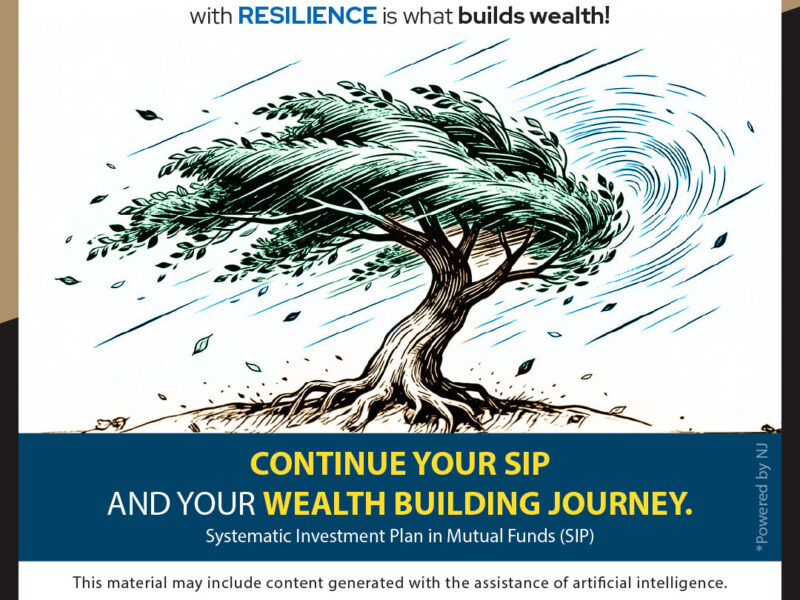 with RESILIENCE is what builds wealth!

CONTINUE YOUR SIP
AND YOUR WEALTH BUILDING JOURNEY.
Systematic Investment Plan in Mutual Funds (SIP)

*Powered by NJ

This material may include content generated with the assistance of artificial intelligence.